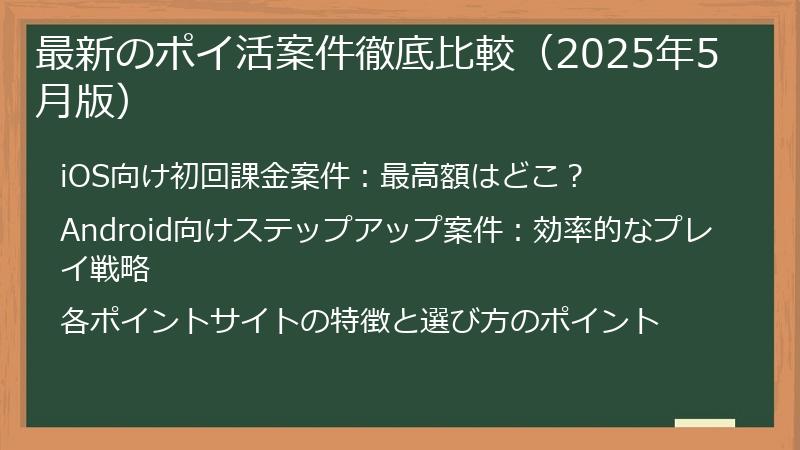 最新のポイ活案件徹底比較（2025年5月版）

iOS向け初回課金案件：最高額はどこ？

Android向けステップアップ案件：効率的なプレイ戦略

各ポイントサイトの特徴と選び方のポイント